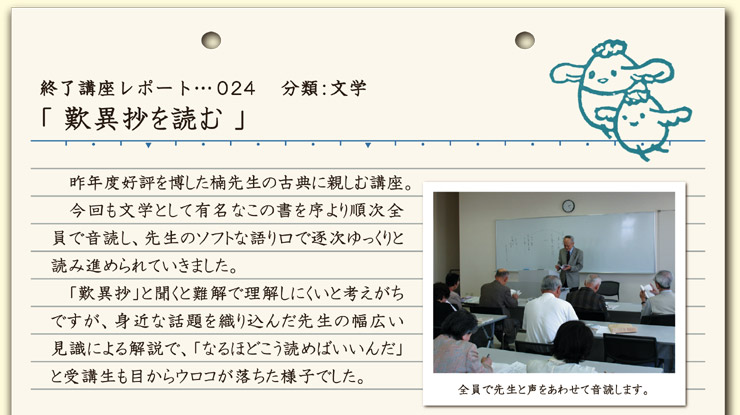 終了講座レポート…024　分類:文学

「 歎異抄を読む 」

昨年度好評を博した楠先生の古典に親しむ講座。

今回も文学として有名なこの書を序より順次全員で音読し、先生のソフトな語り口で逐次ゆっくりと読み進められていきました。

「歎異抄」と聞くと難解で理解しにくいと考えがちですが、身近な話題を織り込んだ先生の幅広い見識による解説で、「なるほどこう読めばいいんだ」と受講生も目からウロコが落ちた様子でした。

全員で先生と声をあわせて音読します。